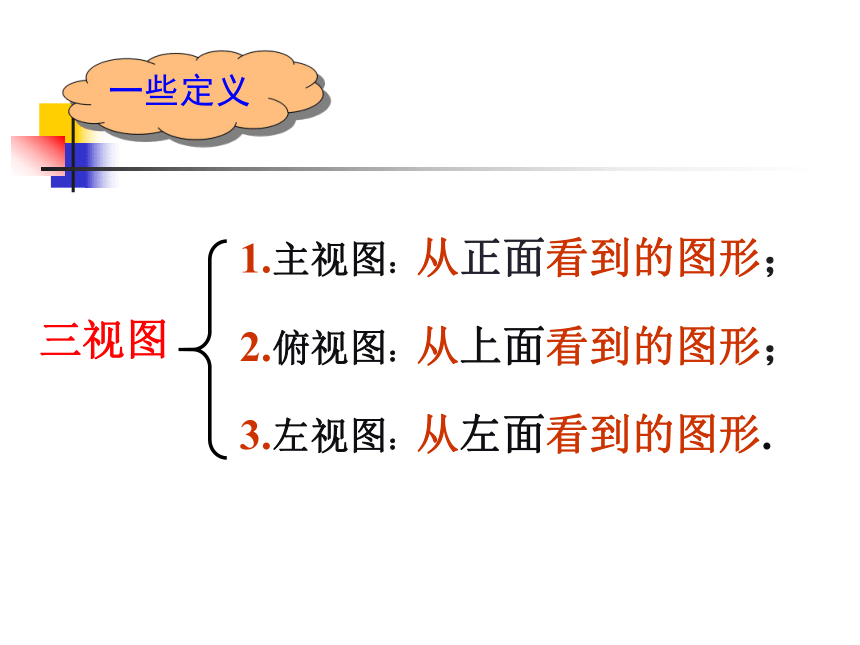 一些定义

三视图

1.主视图：从正面看到的图形；

2.俯视图：从上面看到的图形；

3.左视图：从左面看到的图形.